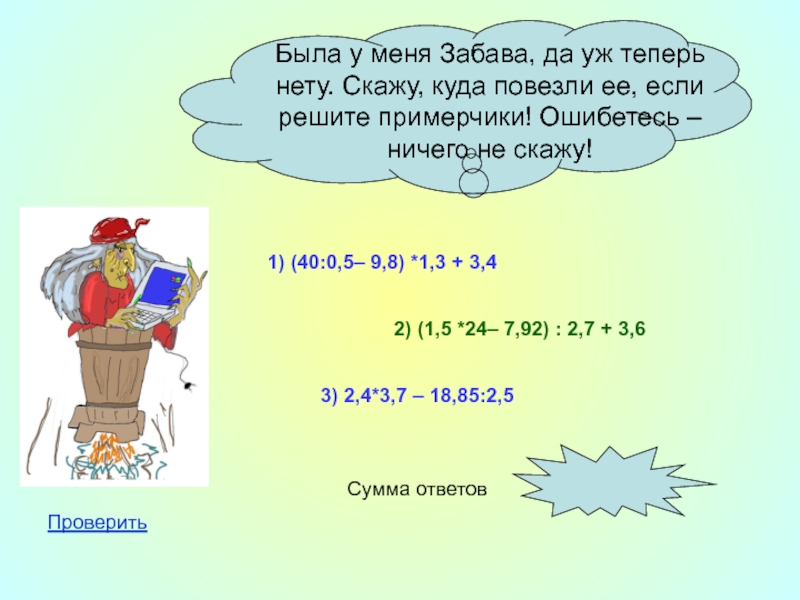 Была у меня Забава, да уж теперь нету. Скажу, куда повезли ее, если решите примерчики! Ошибетесь – ничего не скажу!

1) (40:0,5– 9,8) *1,3 + 3,4

2) (1,5 *24– 7,92) : 2,7 + 3,6

3) 2,4*3,7 – 18,85:2,5

Сумма ответов

Проверить